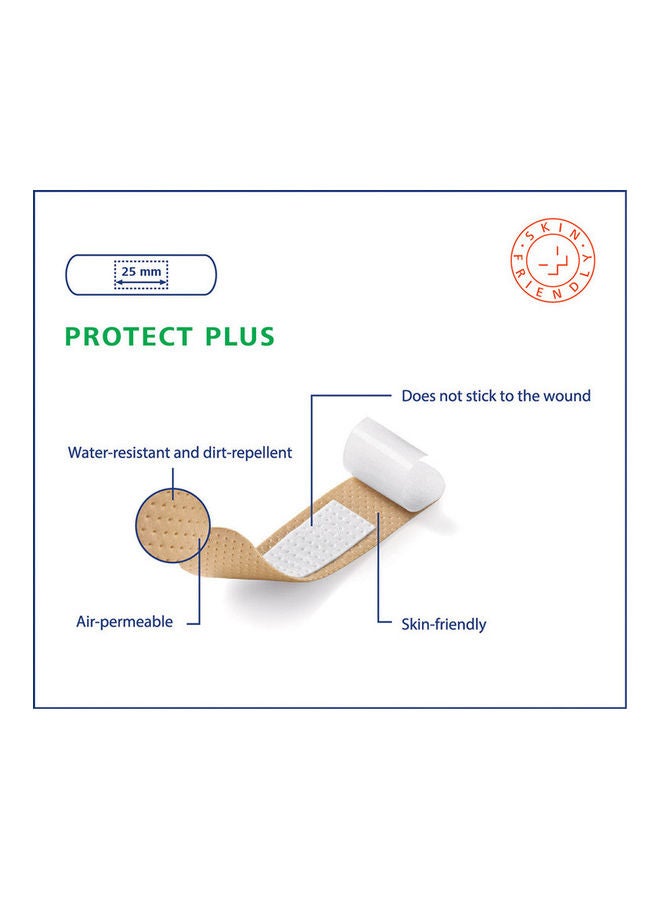 25 mm

SKIN FRIENDLY

PROTECT PLUS

Does not stick to the wound

Water-resistant and dirt-repellent

Air-permeable

Skin-friendly